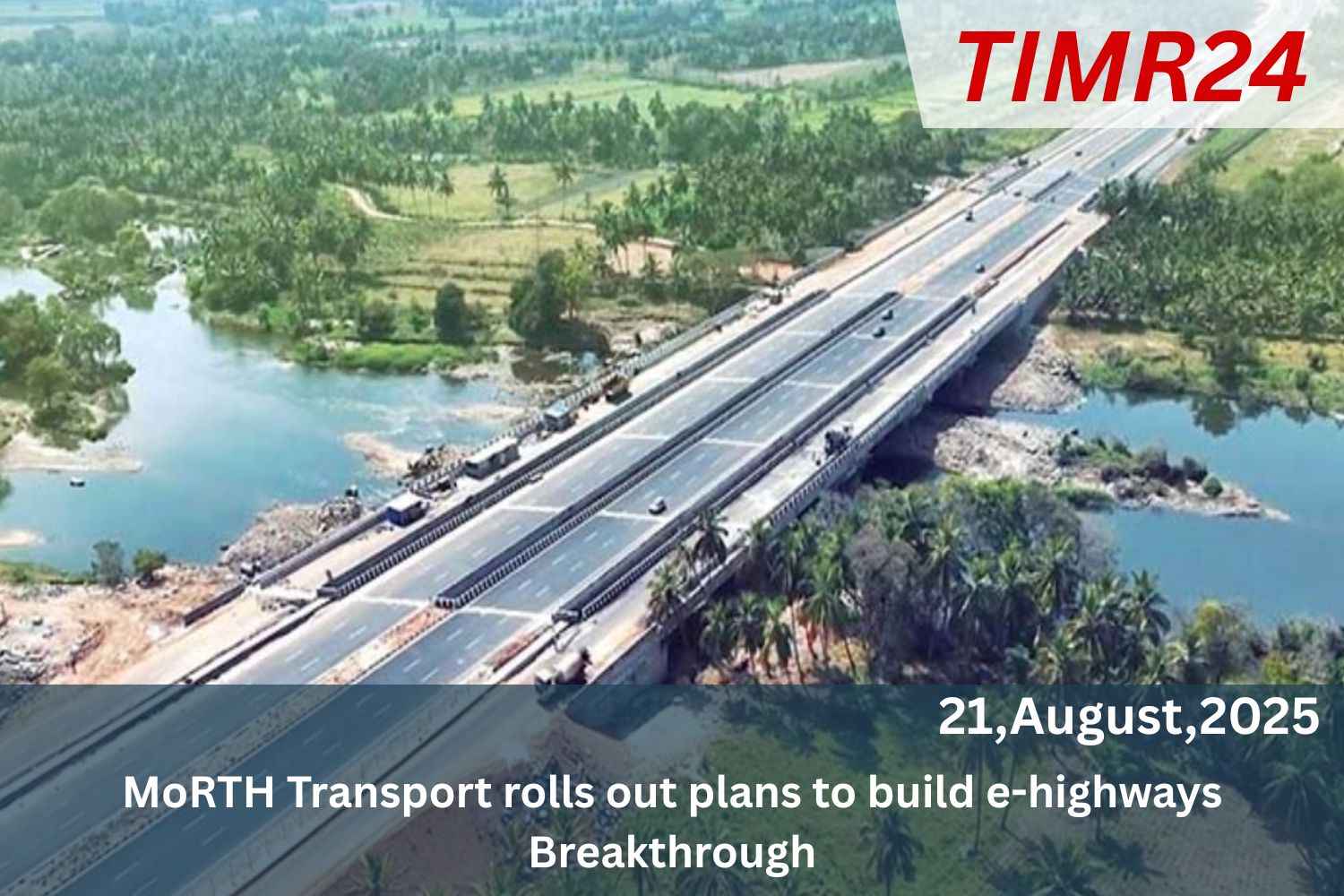 TIMR24

21,August,2025

MoRTH Transport rolls out plans to build e-highways Breakthrough